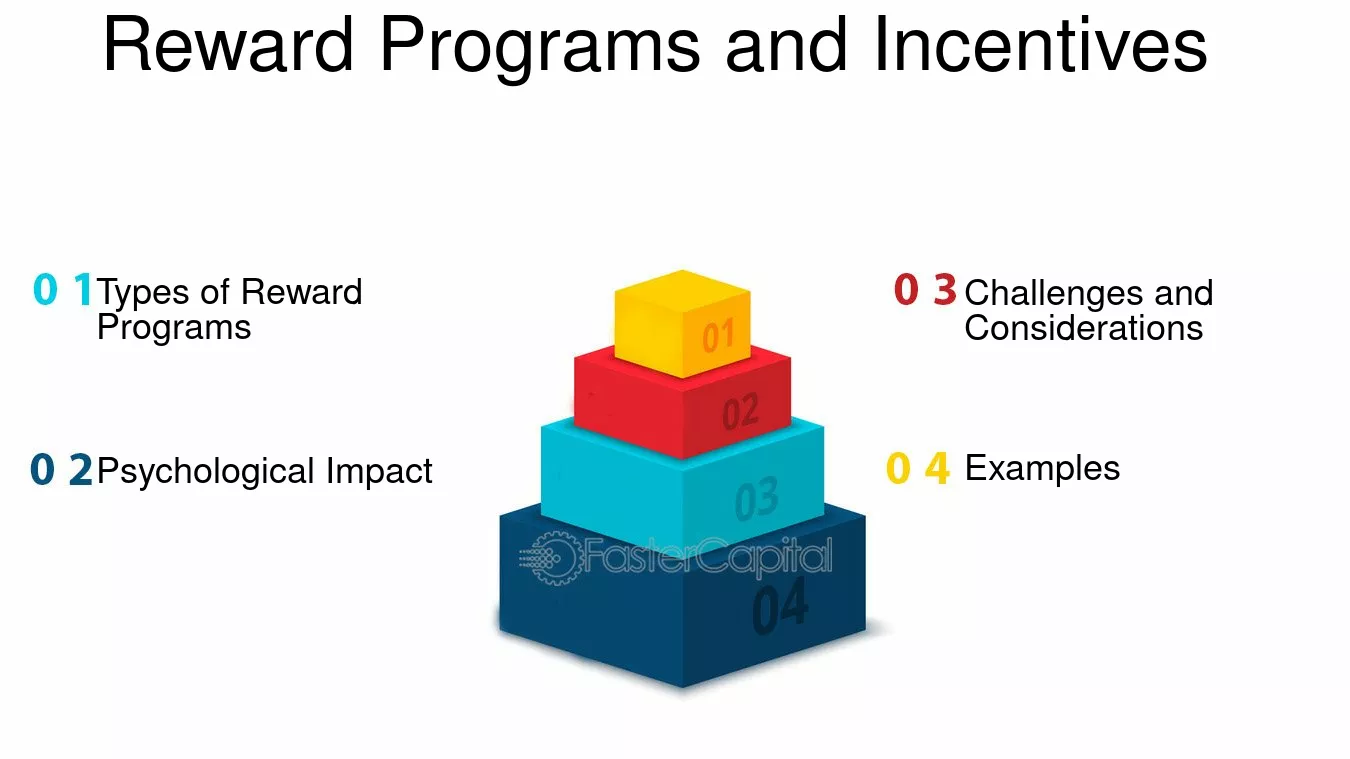 Reward Programs and Incentives

0 1 Types of Reward Programs

0 2 Psychological Impact

01

02

03

FasterCapital

04

0 3 Challenges and Considerations

0 4 Examples